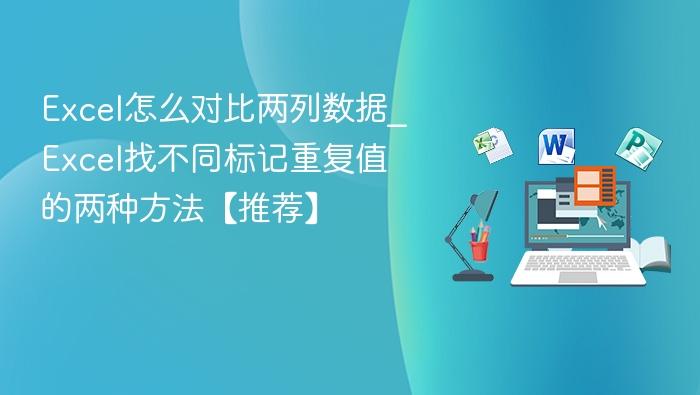 Excel怎么对比两列数据_Excel找不同标记重复值的两种方法【推荐】